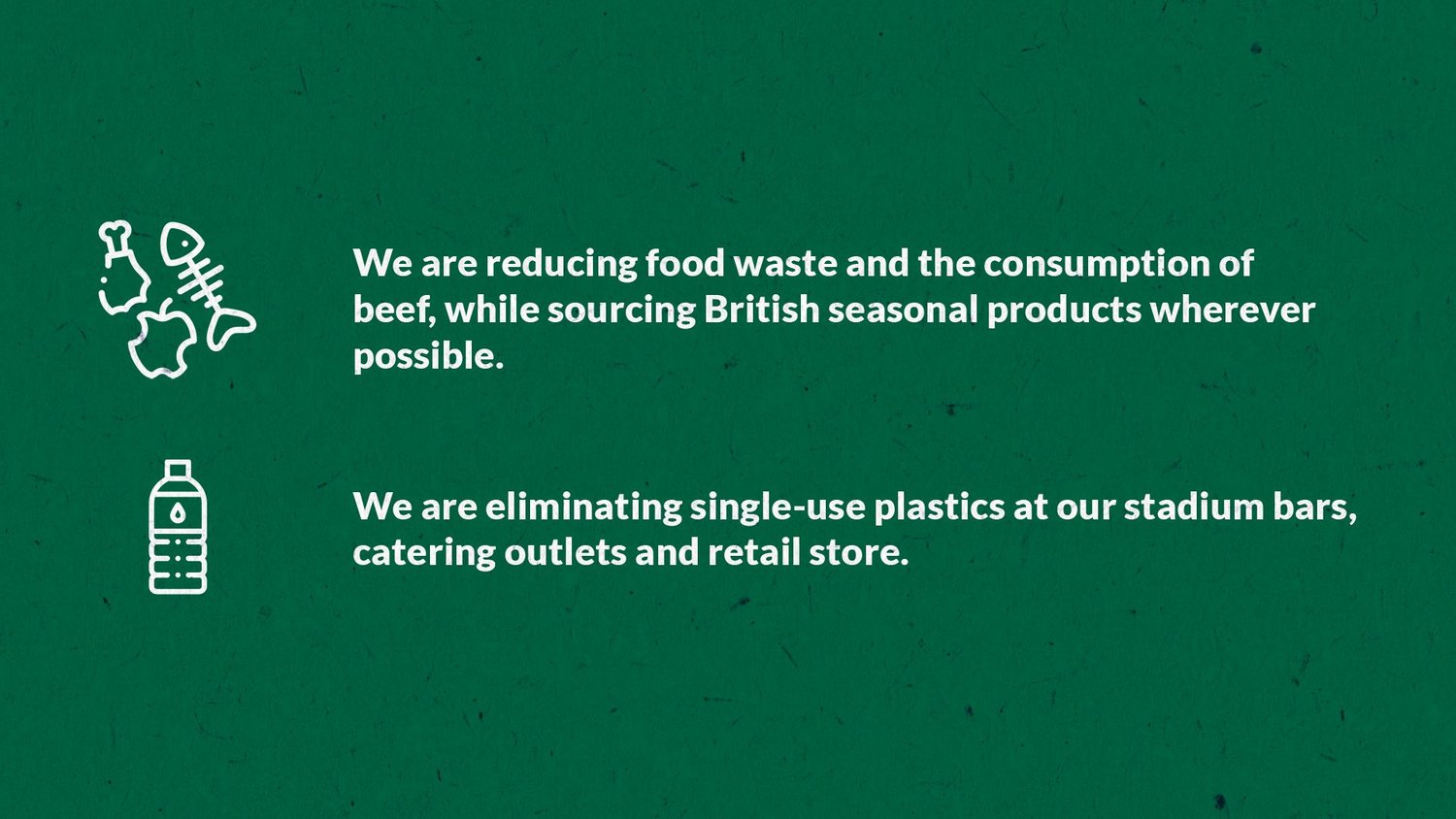 We are reducing food waste and the consumption of beef, while sourcing British seasonal products wherever possible.

We are eliminating single-use plastics at our stadium bars, catering outlets and retail store.